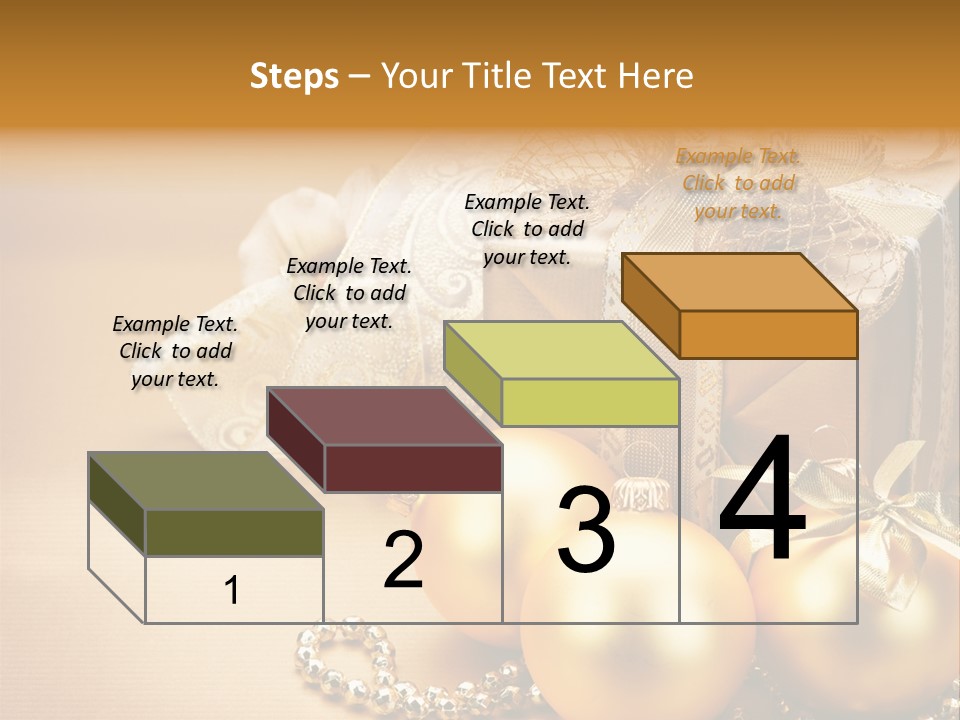 Steps – Your Title Text Here

Example Text. Click to add your text.

Example Text. Click to add your text.

Example Text. Click to add your text.

Example Text. Click to add your text.

1

2

3

4